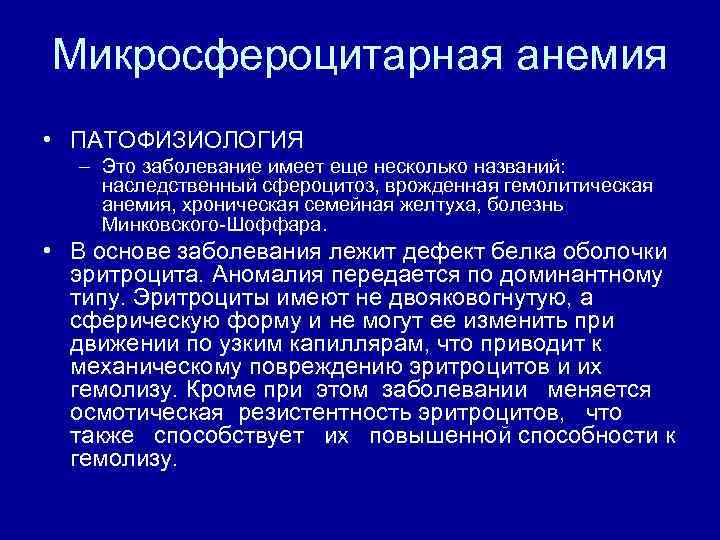 Микросфероцитарная анемия

• ПАТОФИЗИОЛОГИЯ
– Это заболевание имеет еще несколько названий: наследственный сфероцитоз, врожденная гемолитическая анемия, хроническая семейная желтуха, болезнь Минковского-Шоффара.

• В основе заболевания лежит дефект белка оболочки эритроцита. Аномалия передается по доминантному типу. Эритроциты имеют не двояковогнутую, а сферическую форму и не могут ее изменить при движении по узким капиллярам, что приводит к механическому повреждению эритроцитов и их гемолизу. Кроме при этом заболевании меняется осмотическая резистентность эритроцитов, что также способствует их повышенной способности к гемолизу.